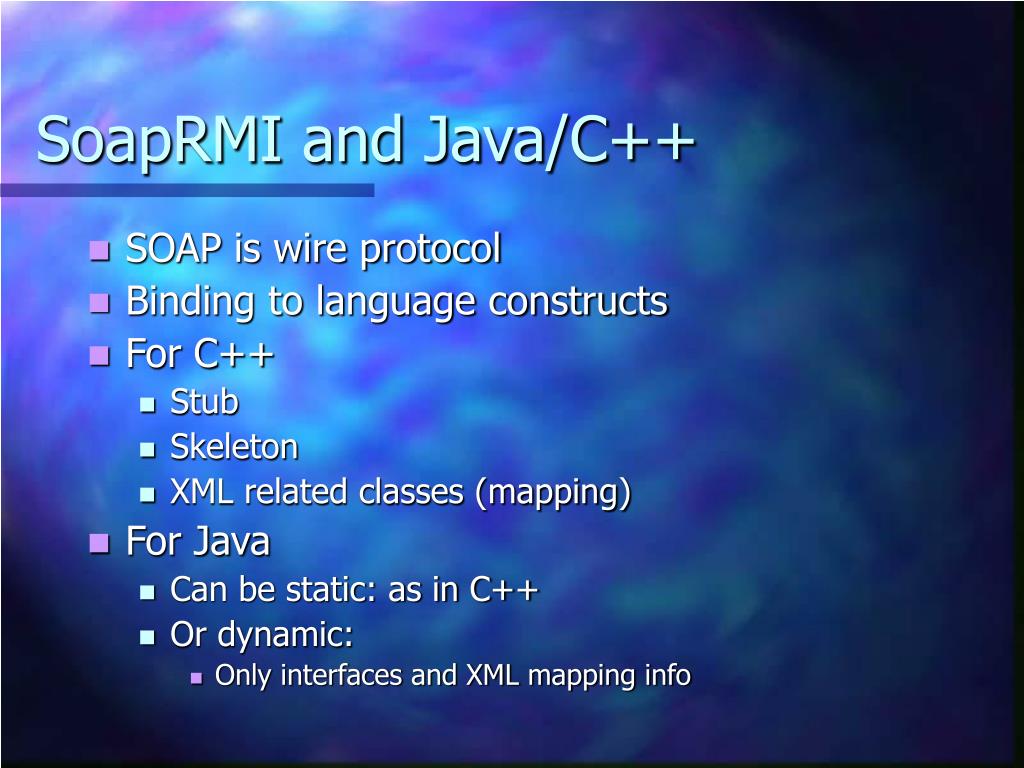 SoapRMI and Java/C++

- SOAP is wire protocol
- Binding to language constructs
- For C++
  - Stub
  - Skeleton
  - XML related classes (mapping)
- For Java
  - Can be static: as in C++
  - Or dynamic:
    - Only interfaces and XML mapping info